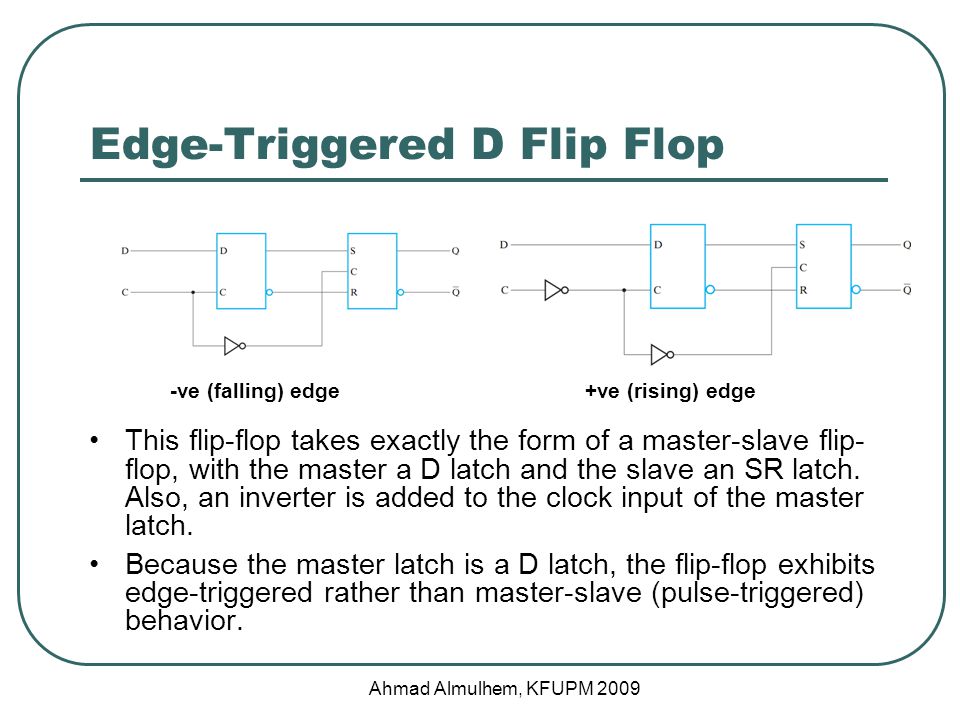 Edge-Triggered D Flip Flop

D
C
D
C
S
C
R
Q
$\bar{Q}$

D
C
D
C
S
C
R
Q
$\bar{Q}$

-ve (falling) edge

+ve (rising) edge

• This flip-flop takes exactly the form of a master-slave flip-flop, with the master a D latch and the slave an SR latch. Also, an inverter is added to the clock input of the master latch.

• Because the master latch is a D latch, the flip-flop exhibits edge-triggered rather than master-slave (pulse-triggered) behavior.

Ahmad Almulhem, KFUPM 2009